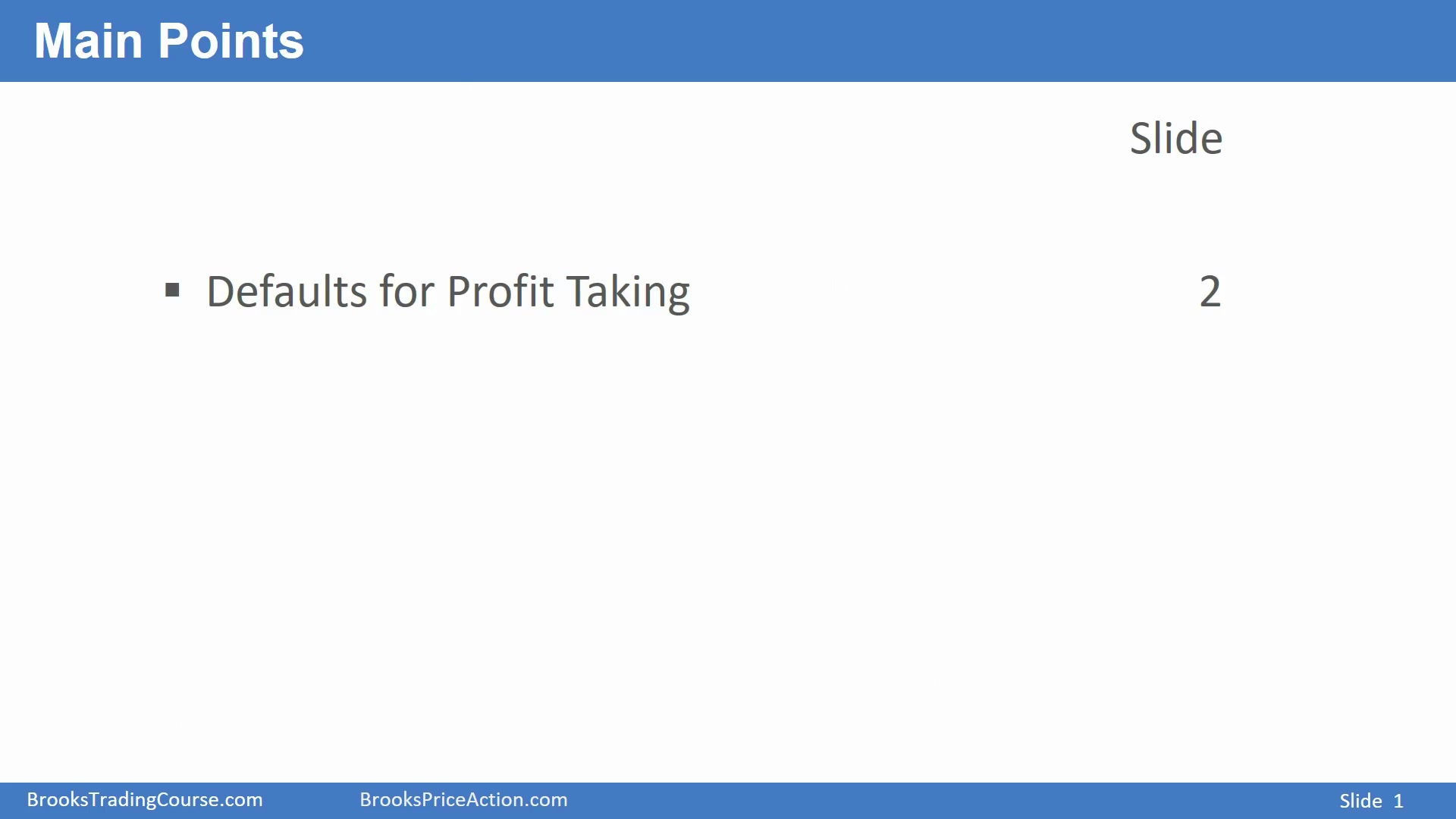 Main Points

Slide

▪ Defaults for Profit Taking 2

BrooksTradingCourse.com BrooksPriceAction.com Slide 1